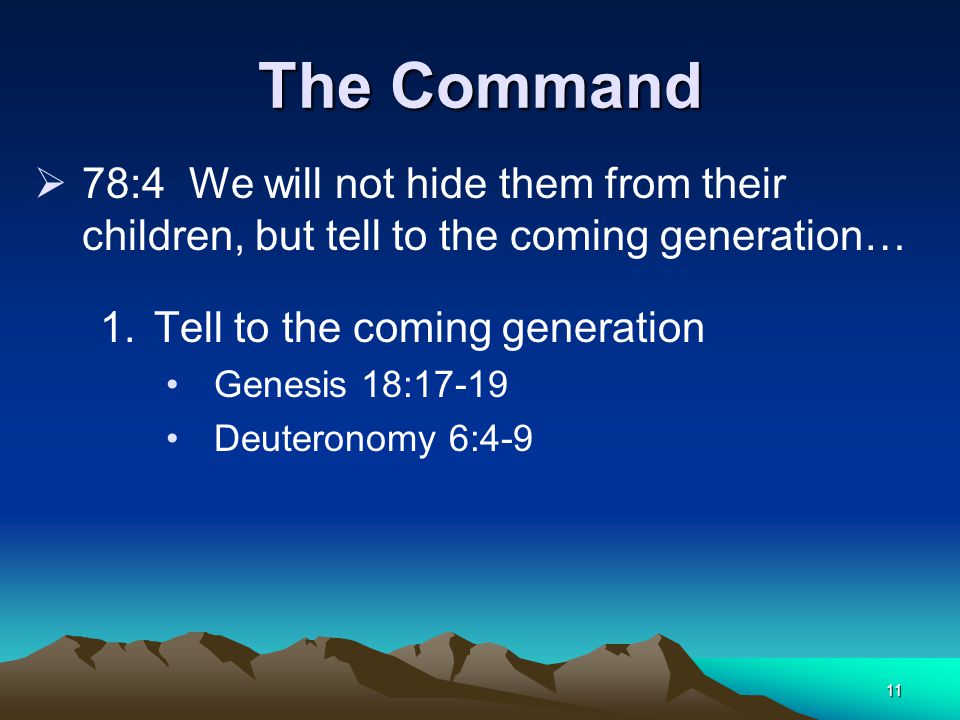 The Command

➢ 78:4 We will not hide them from their children, but tell to the coming generation…

1. Tell to the coming generation
• Genesis 18:17-19
• Deuteronomy 6:4-9

11